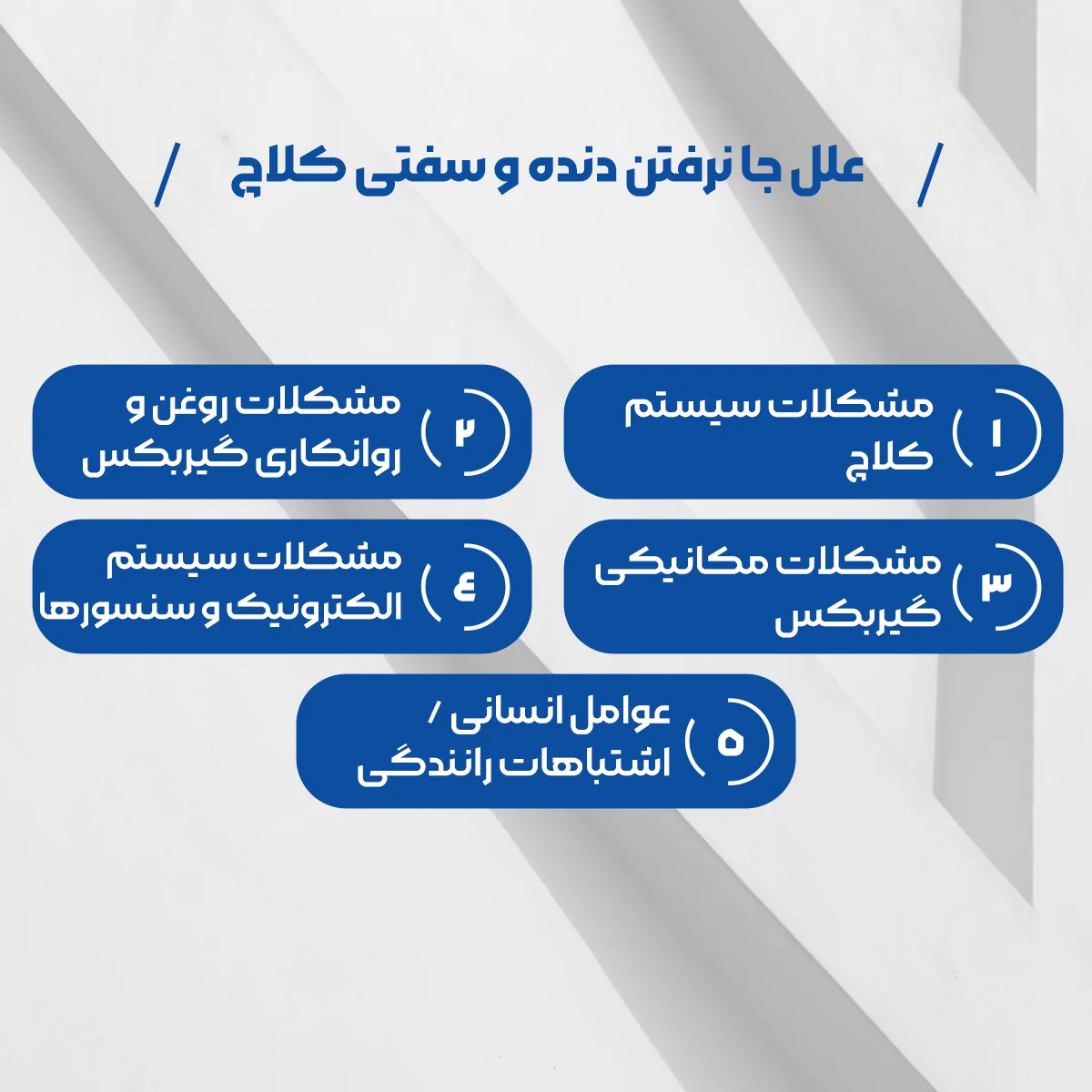 / علل جا نرفتن دنده و سفتی کلاچ /

۱ مشکلات سیستم کلاچ

۲ مشکلات روغن و روانکاری گیربکس

۳ مشکلات مکانیکی گیربکس

۴ مشکلات سیستم الکترونیک و سنسورها

۵ عوامل انسانی / اشتباهات رانندگی